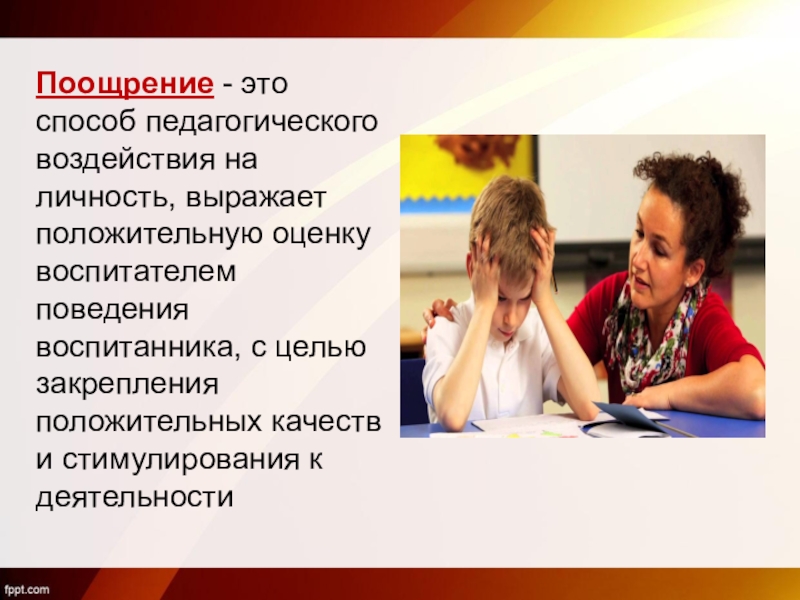 Поощрение - это способ педагогического воздействия на личность, выражает положительную оценку воспитателем поведения воспитанника, с целью закрепления положительных качеств и стимулирования к деятельности

fppt.com